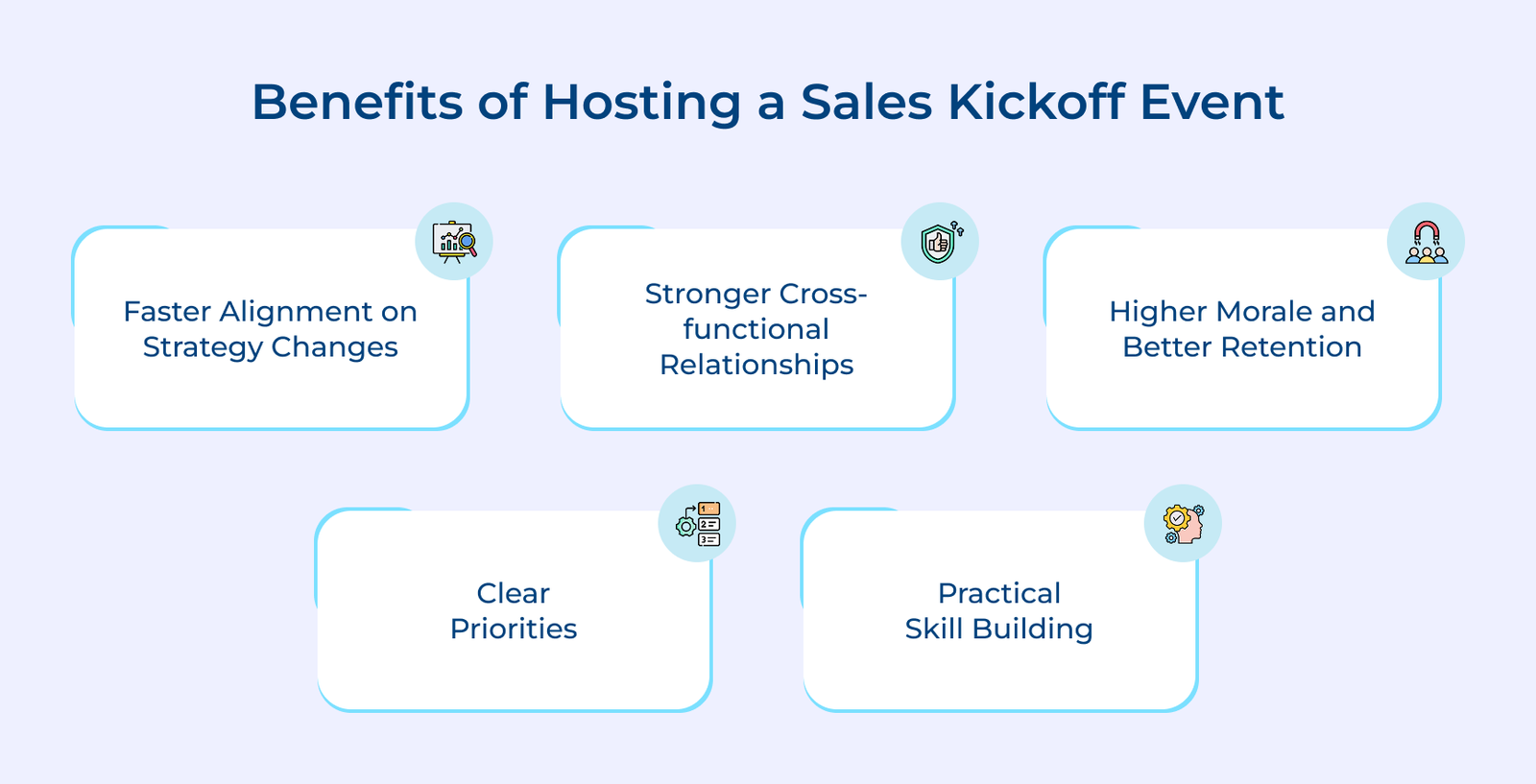 Benefits of Hosting a Sales Kickoff Event

Faster Alignment on Strategy Changes

Stronger Cross-functional Relationships

Higher Morale and Better Retention

Clear Priorities

Practical Skill Building